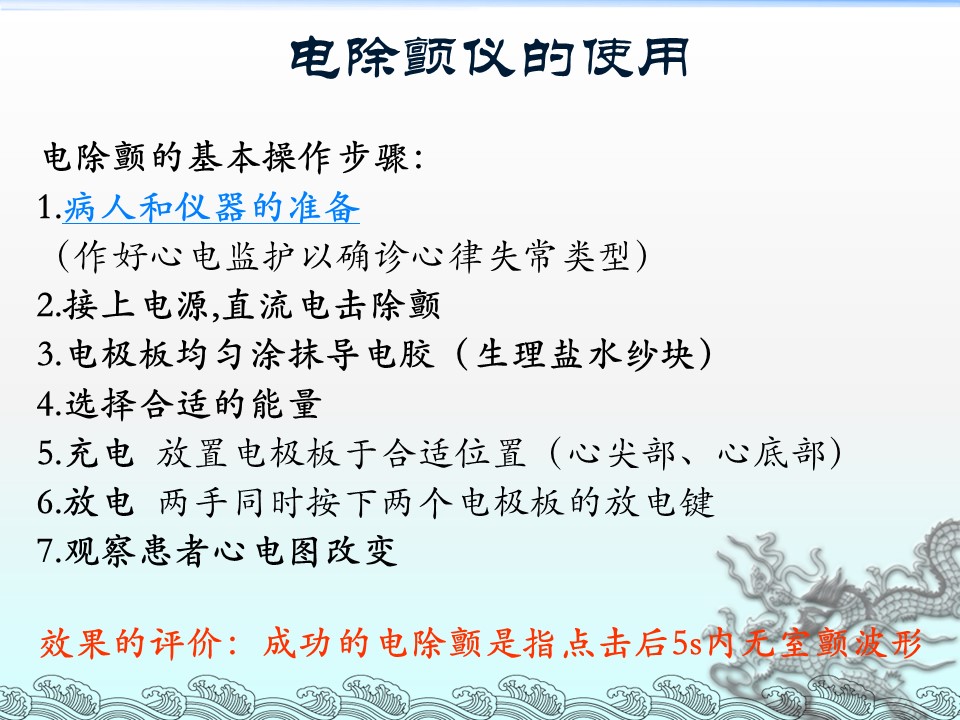 电除颤仪的使用

电除颤的基本操作步骤:
1.病人和仪器的准备
（作好心电监护以确诊心律失常类型）
2.接上电源,直流电击除颤
3.电极板均匀涂抹导电胶（生理盐水纱块）
4.选择合适的能量
5.充电 放置电极板于合适位置（心尖部、心底部）
6.放电 两手同时按下两个电极板的放电键
7.观察患者心电图改变

效果的评价：成功的电除颤是指点击后5s内无室颤波形